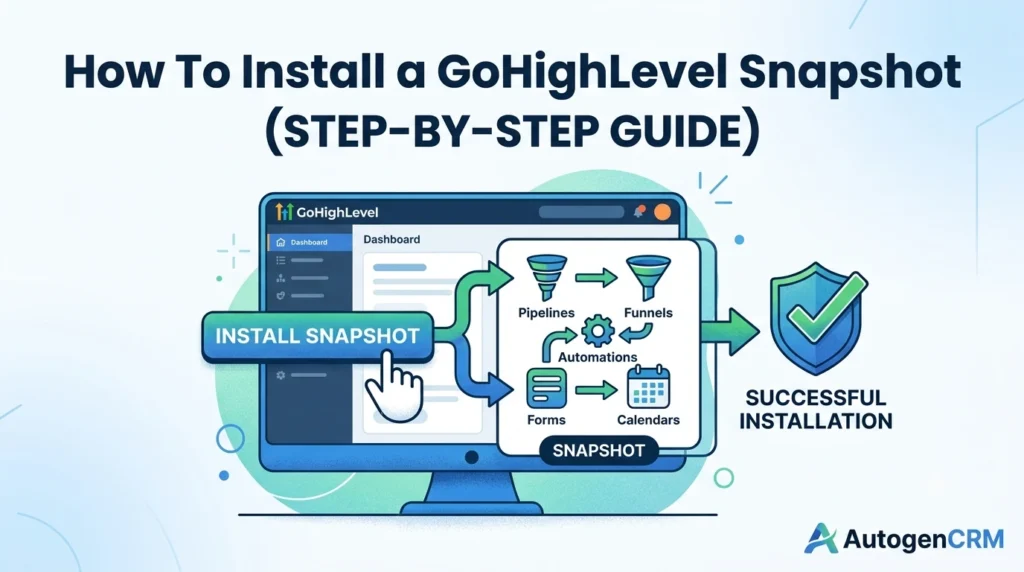 How To Install a GoHighLevel Snapshot (STEP-BY-STEP GUIDE)

GoHighLevel

Dashboard

Dashboard

INSTALL SNAPSHOT

Pipelines

Funnels

Automations

Forms

Calendars

SNAPSHOT

SUCCESSFUL INSTALLATION

AutogenCRM